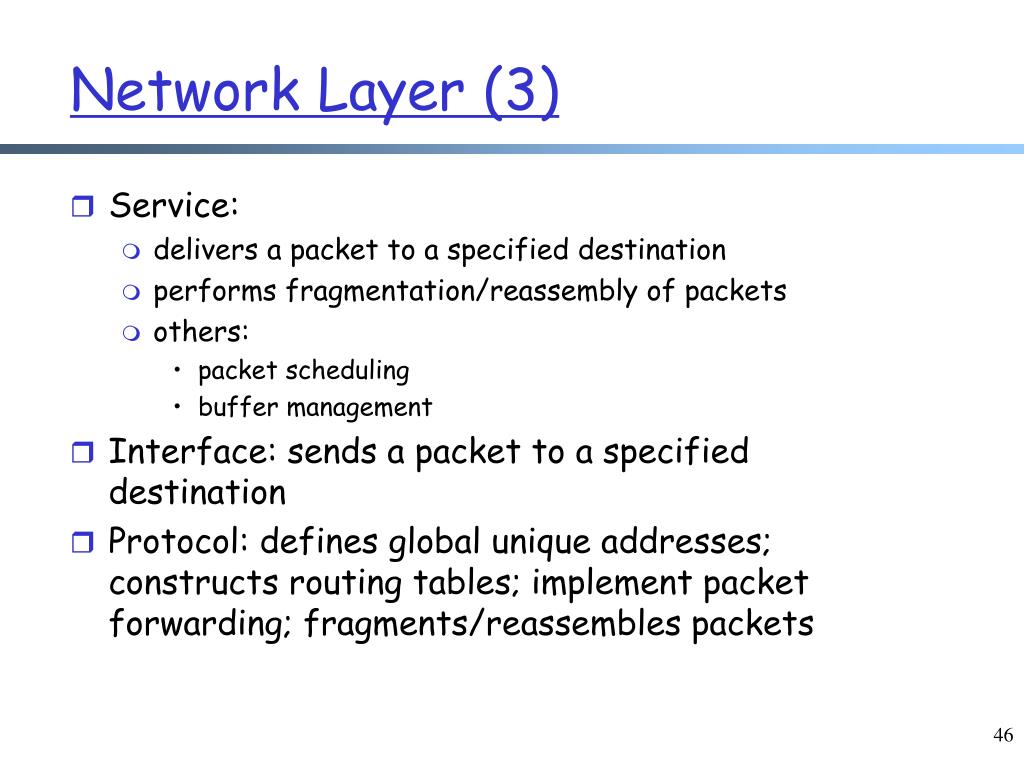 Network Layer (3)

Service:
delivers a packet to a specified destination
performs fragmentation/reassembly of packets
others:
• packet scheduling
• buffer management

Interface: sends a packet to a specified destination

Protocol: defines global unique addresses; constructs routing tables; implement packet forwarding; fragments/reassembles packets

46